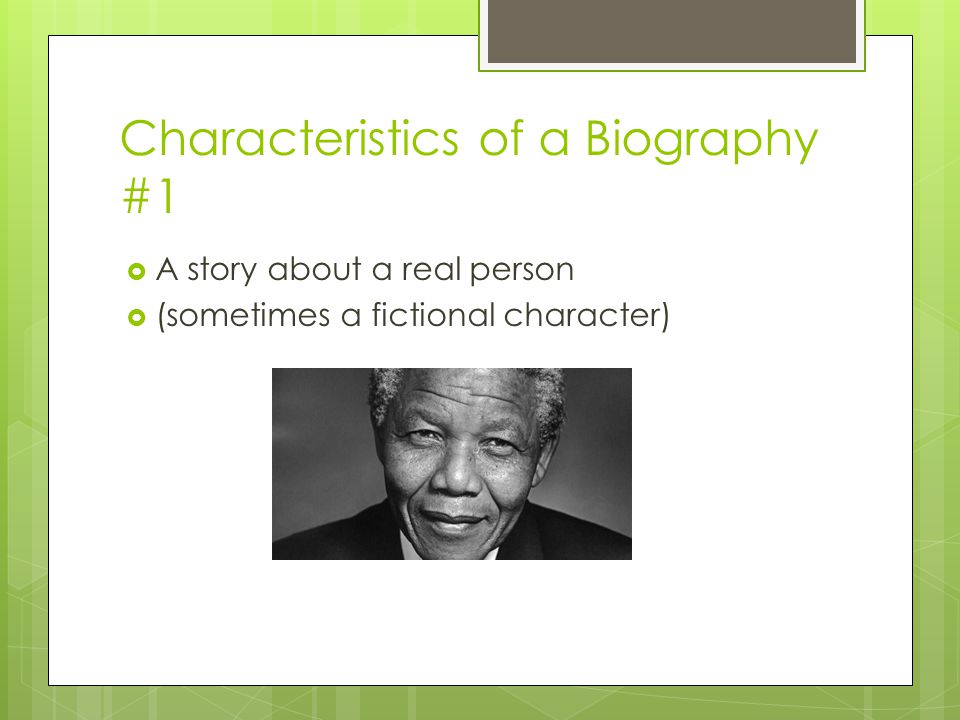 Characteristics of a Biography #1

A story about a real person
(sometimes a fictional character)